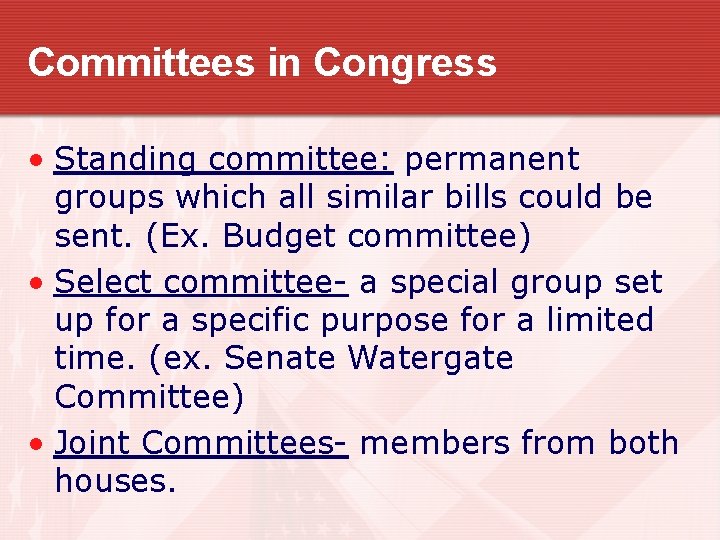 Committees in Congress

• Standing committee: permanent groups which all similar bills could be sent. (Ex. Budget committee)
• Select committee- a special group set up for a specific purpose for a limited time. (ex. Senate Watergate Committee)
• Joint Committees- members from both houses.